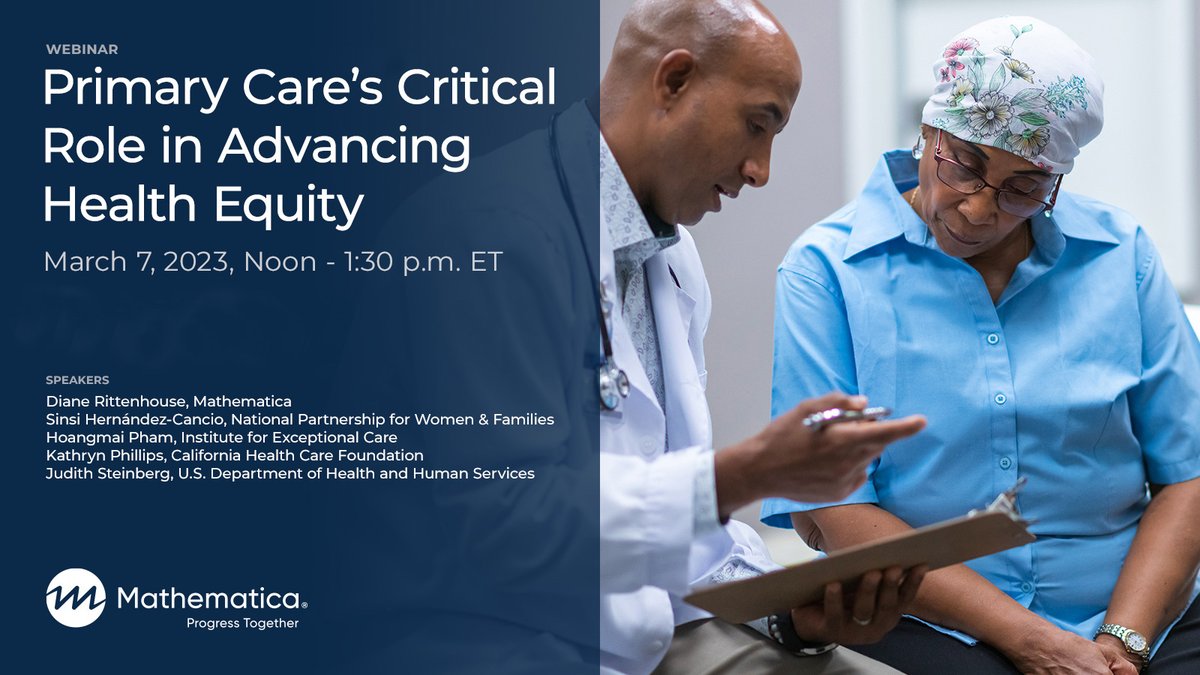 WEBINAR

Primary Care's Critical Role in Advancing Health Equity

March 7, 2023, Noon - 1:30 p.m. ET

SPEAKERS
Diane Rittenhouse, Mathematica
Sinsi Hernández-Cancio, National Partnership for Women & Families
Hoangmai Pham, Institute for Exceptional Care
Kathryn Phillips, California Health Care Foundation
Judith Steinberg, U.S. Department of Health and Human Services

Mathematica®
Progress Together